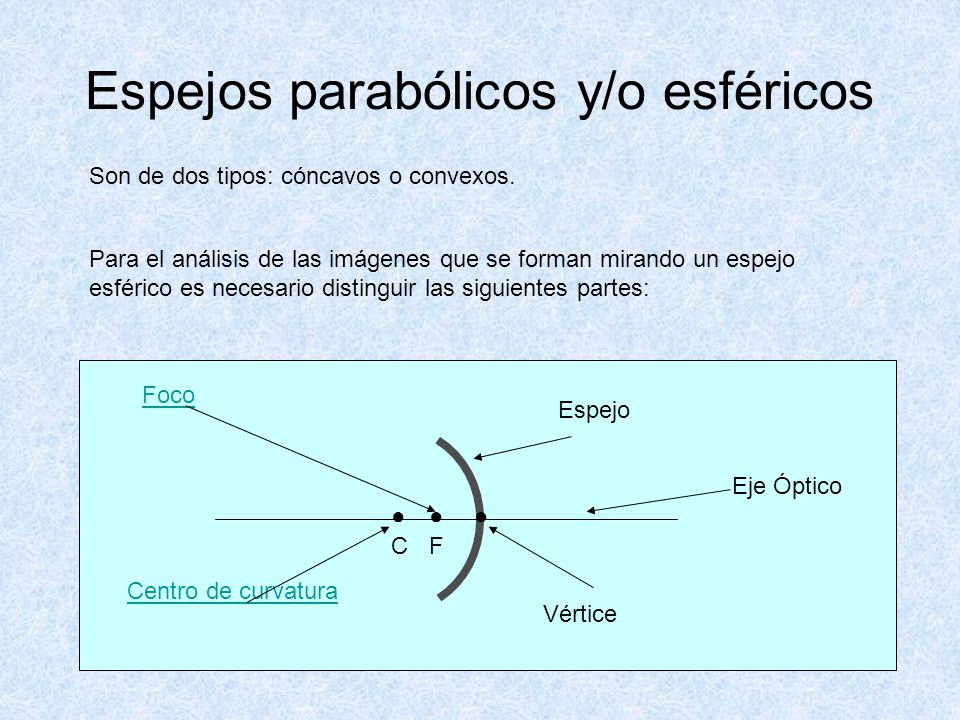 Espejos parabólicos y/o esféricos

Son de dos tipos: cóncavos o convexos.

Para el análisis de las imágenes que se forman mirando un espejo esférico es necesario distinguir las siguientes partes:

Foco

Espejo

Eje Óptico

C F

Centro de curvatura

Vértice